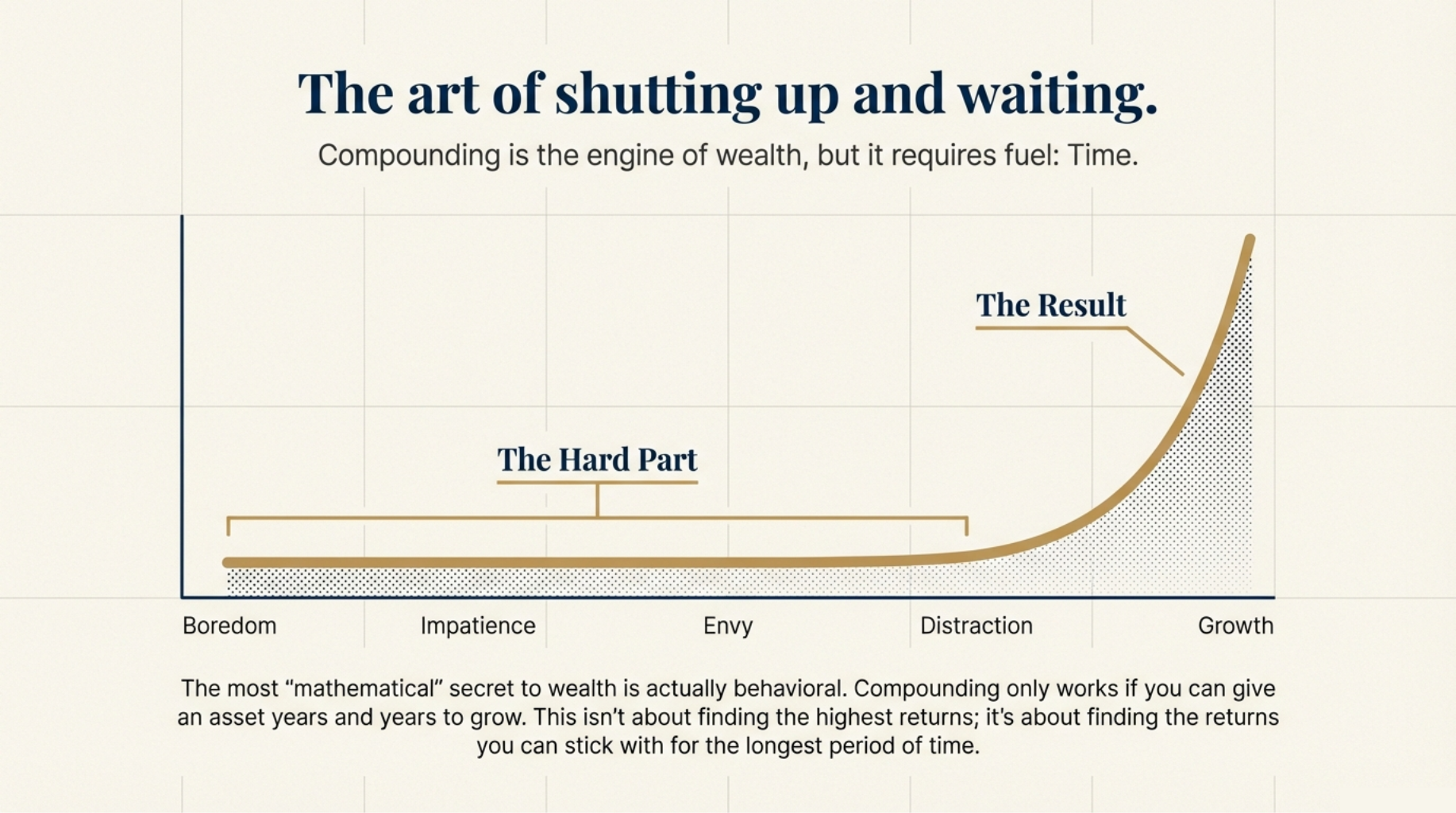 The art of shutting up and waiting.

Compounding is the engine of wealth, but it requires fuel: Time.

The Result

The Hard Part

Boredom Impatience Envy Distraction Growth

The most “mathematical” secret to wealth is actually behavioral. Compounding only works if you can give an asset years and years to grow. This isn’t about finding the highest returns; it’s about finding the returns you can stick with for the longest period of time.